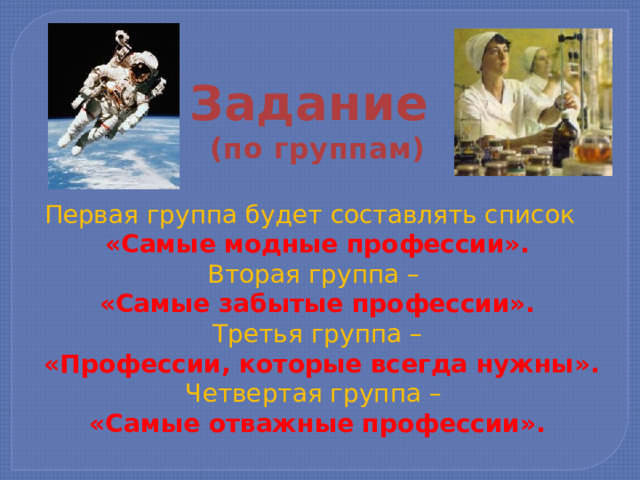 Задание
(по группам)

Первая группа будет составлять список
«Самые модные профессии».
Вторая группа –
«Самые забытые профессии».
Третья группа –
«Профессии, которые всегда нужны».
Четвертая группа –
«Самые отважные профессии».